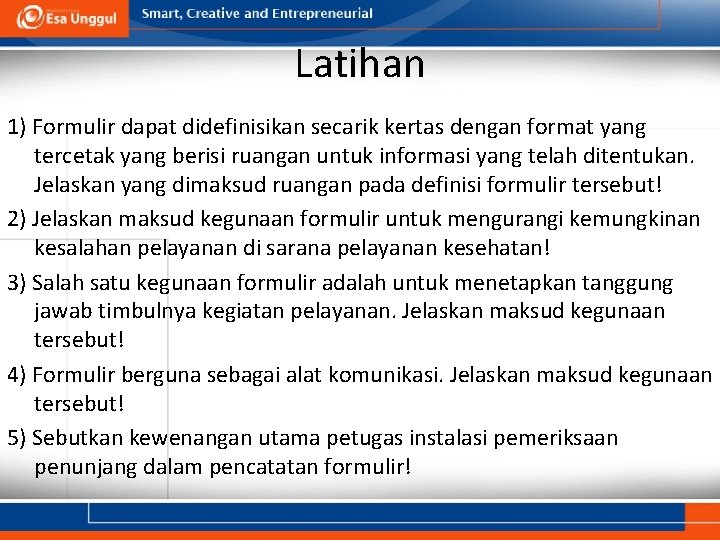 Esa Unggul

Smart, Creative and Entrepreneurial

Latihan

1) Formulir dapat didefinisikan secarik kertas dengan format yang tercetak yang berisi ruangan untuk informasi yang telah ditentukan. Jelaskan yang dimaksud ruangan pada definisi formulir tersebut!

2) Jelaskan maksud kegunaan formulir untuk mengurangi kemungkinan kesalahan pelayanan di sarana pelayanan kesehatan!

3) Salah satu kegunaan formulir adalah untuk menetapkan tanggung jawab timbulnya kegiatan pelayanan. Jelaskan maksud kegunaan tersebut!

4) Formulir berguna sebagai alat komunikasi. Jelaskan maksud kegunaan tersebut!

5) Sebutkan kewenangan utama petugas instalasi pemeriksaan penunjang dalam pencatatan formulir!